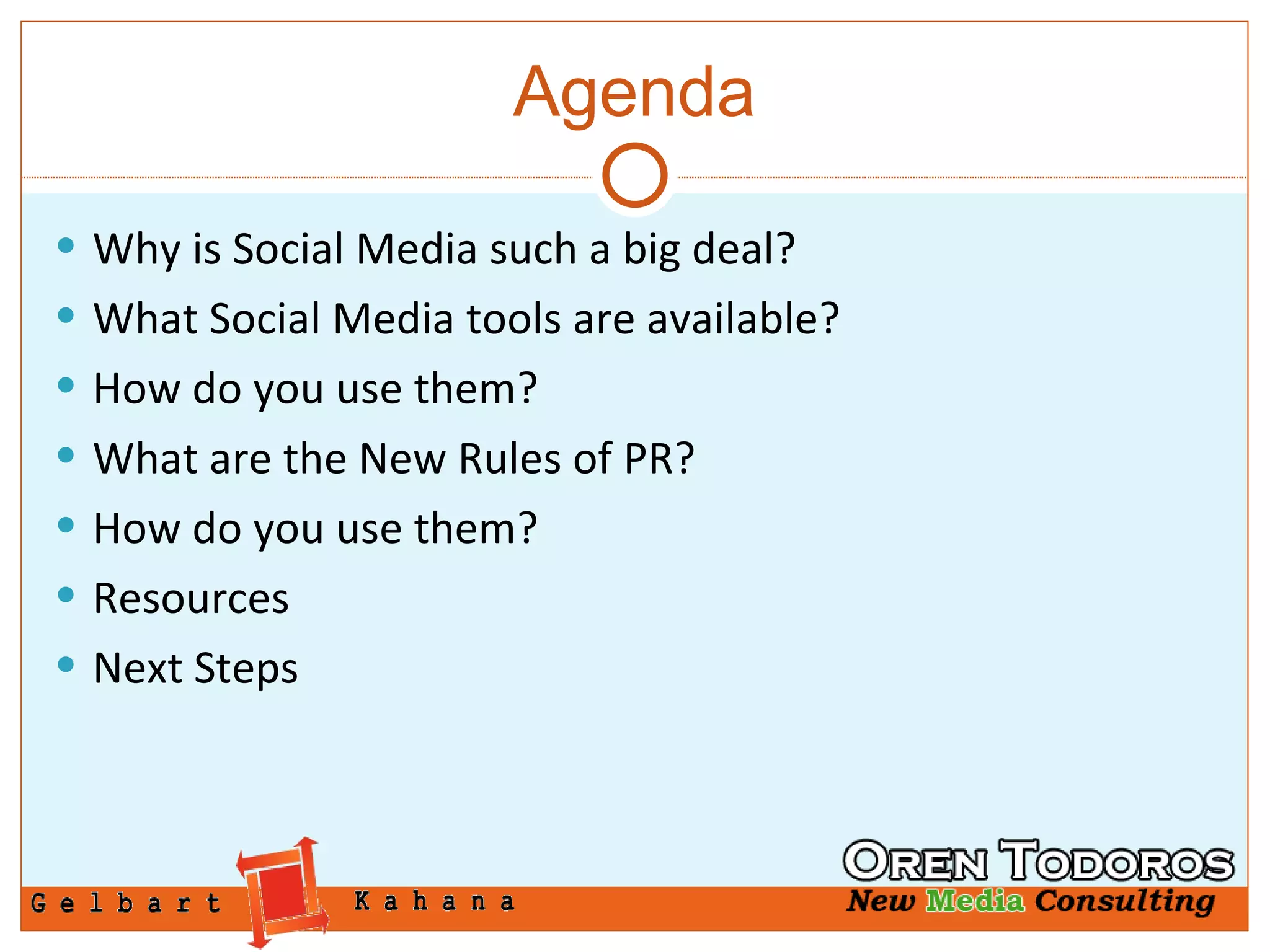 Agenda

- Why is Social Media such a big deal?
- What Social Media tools are available?
- How do you use them?
- What are the New Rules of PR?
- How do you use them?
- Resources
- Next Steps

Gelbart Kahana

OREN TODOROS
New Media Consulting